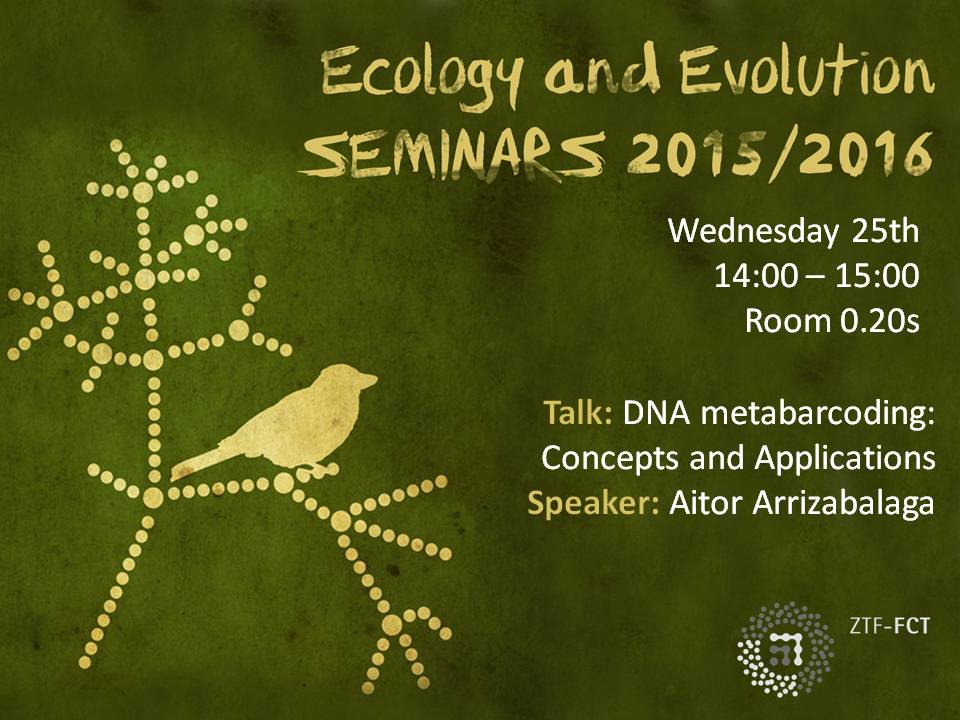 Ecology and Evolution
SEMINARS 2015/2016

Wednesday 25th
14:00 – 15:00
Room 0.20s

Talk: DNA metabarcoding: Concepts and Applications
Speaker: Aitor Arrizabalaga

ZTF-FCT